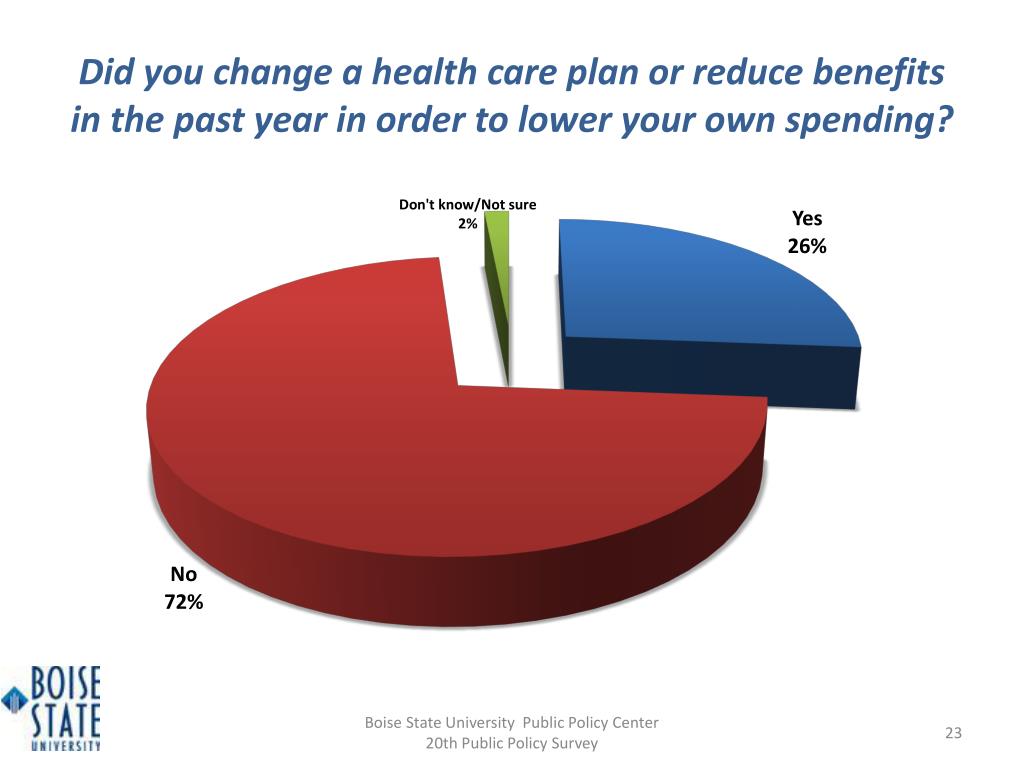 Did you change a health care plan or reduce benefits in the past year in order to lower your own spending?

Don't know/Not sure
2%

Yes
26%

No
72%

BOISE STATE UNIVERSITY

Boise State University Public Policy Center
20th Public Policy Survey

23